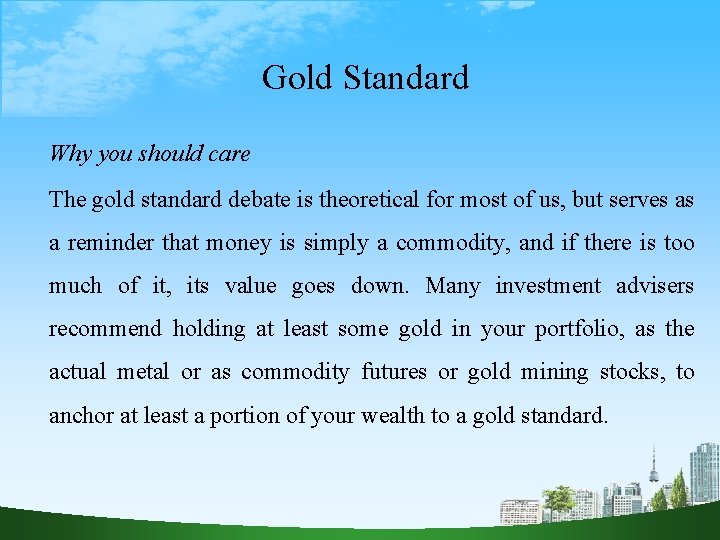 Gold Standard

Why you should care

The gold standard debate is theoretical for most of us, but serves as a reminder that money is simply a commodity, and if there is too much of it, its value goes down. Many investment advisers recommend holding at least some gold in your portfolio, as the actual metal or as commodity futures or gold mining stocks, to anchor at least a portion of your wealth to a gold standard.